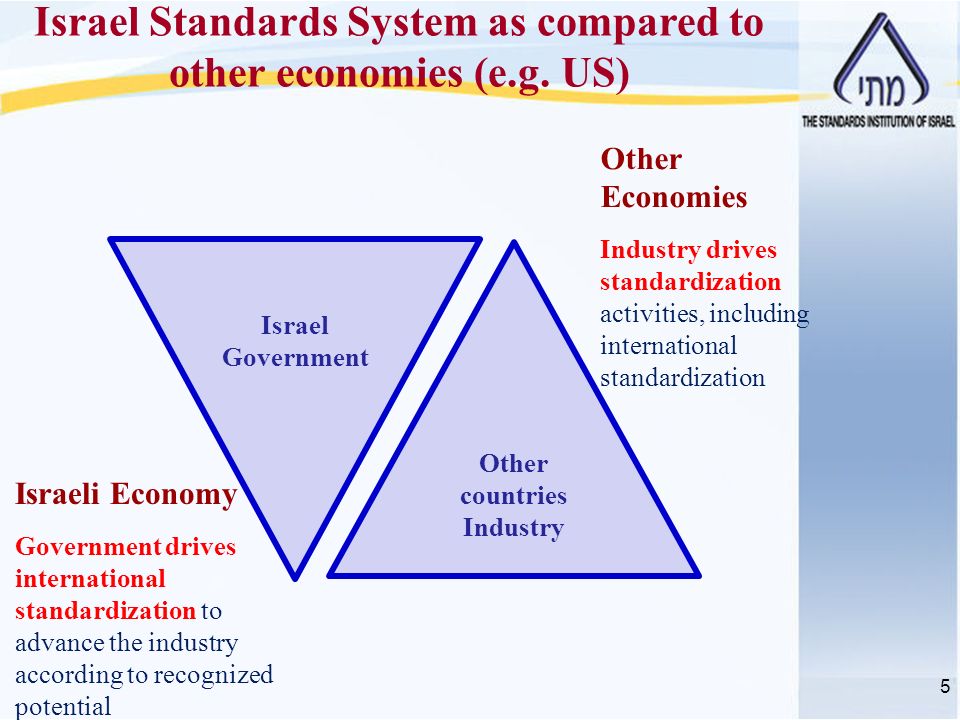 Israel Standards System as compared to other economies (e.g. US)

מתי
THE STANDARDS INSTITUTION OF ISRAEL

Other Economies

Industry drives standardization activities, including international standardization

Israel Government

Other countries Industry

Israeli Economy

Government drives international standardization to advance the industry according to recognized potential

5